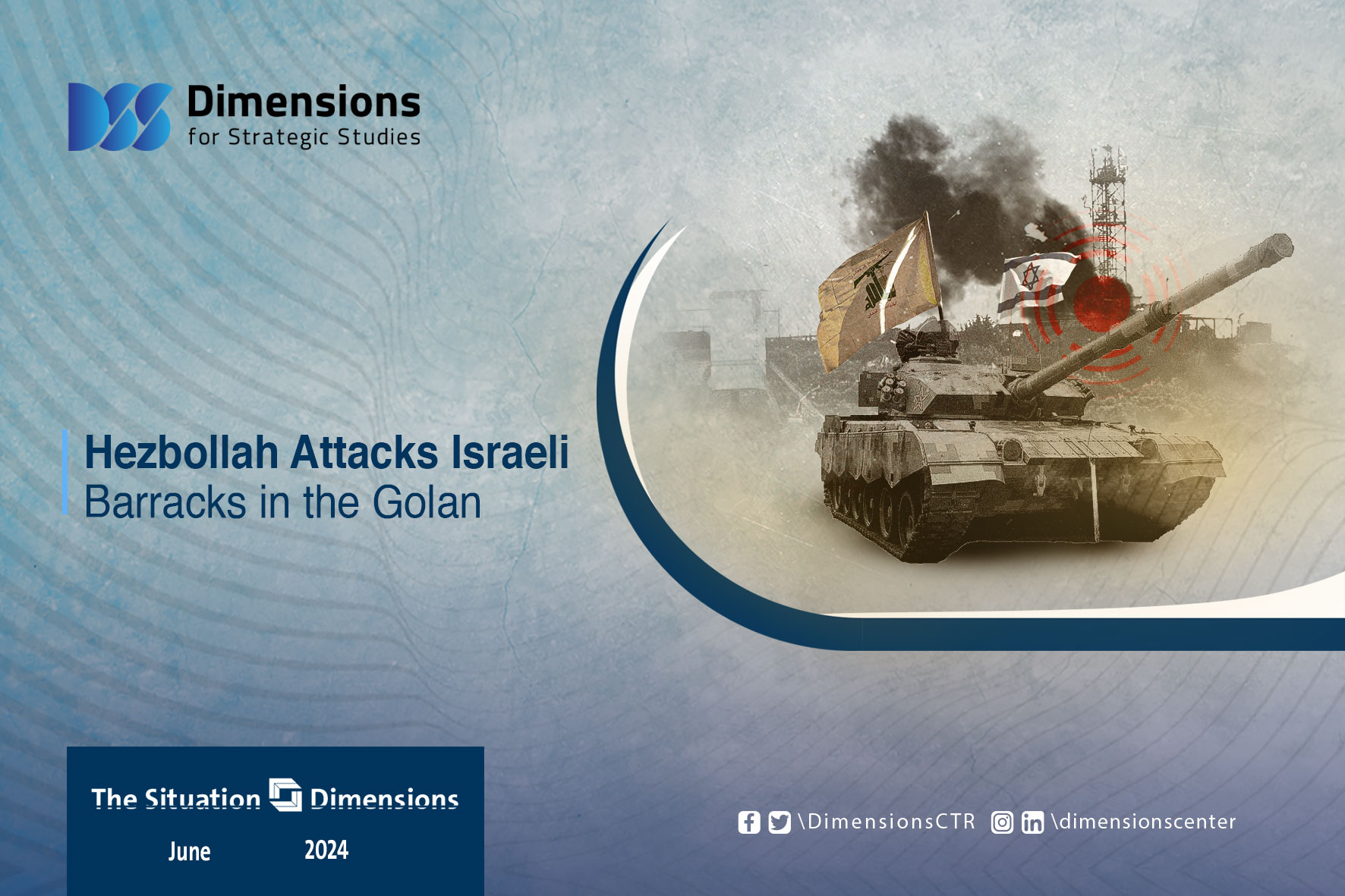 Dimensions
for Strategic Studies

Hezbollah Attacks Israeli
Barracks in the Golan

The Situation Dimensions
June 2024

\DimensionsCTR \dimensionscenter